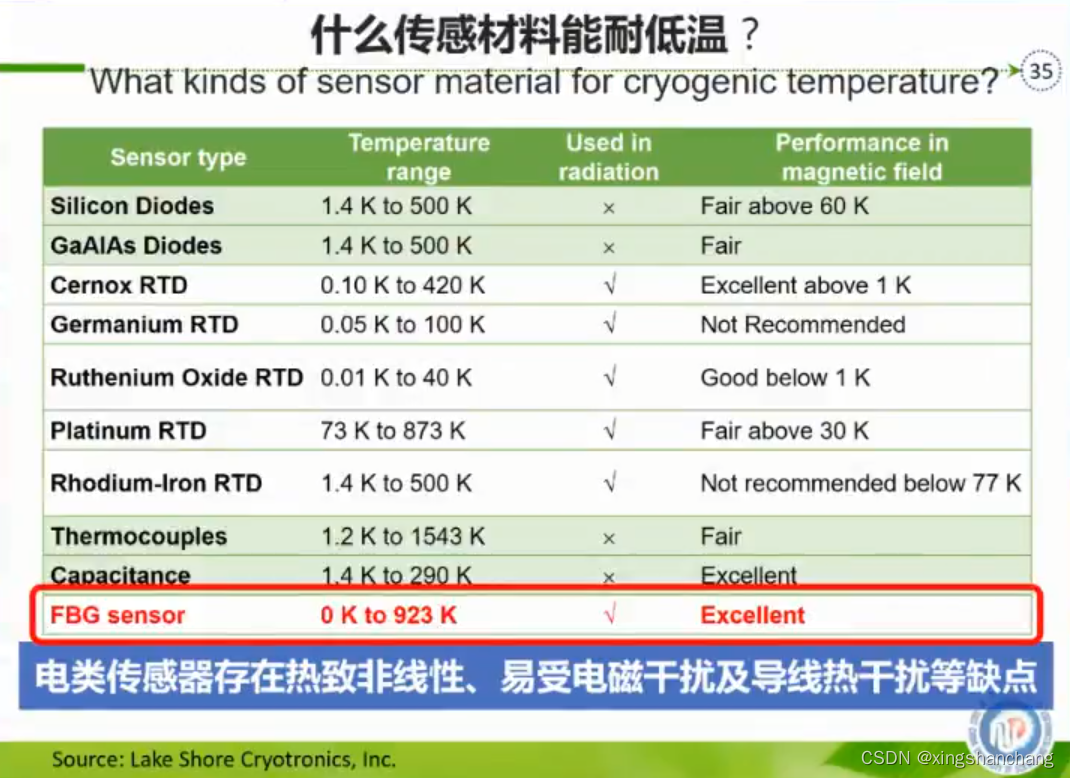 什么传感材料能耐低温？
What kinds of sensor material for cryogenic temperature?

35

| Sensor type | Temperature range | Used in radiation | Performance in magnetic field |
|---|---|---|---|
| Silicon Diodes | 1.4 K to 500 K | × | Fair above 60 K |
| GaAlAs Diodes | 1.4 K to 500 K | × | Fair |
| Cernox RTD | 0.10 K to 420 K | √ | Excellent above 1 K |
| Germanium RTD | 0.05 K to 100 K | √ | Not Recommended |
| Ruthenium Oxide RTD | 0.01 K to 40 K | √ | Good below 1 K |
| Platinum RTD | 73 K to 873 K | √ | Fair above 30 K |
| Rhodium-Iron RTD | 1.4 K to 500 K | √ | Not recommended below 77 K |
| Thermocouples | 1.2 K to 1543 K | × | Fair |
| Capacitance | 1.4 K to 290 K | × | Excellent |
| FBG sensor | 0 K to 923 K | √ | Excellent |

电类传感器存在热致非线性、易受电磁干扰及导线热干扰等缺点

Source: Lake Shore Cryotronics, Inc.

CSDN @xingshanchang